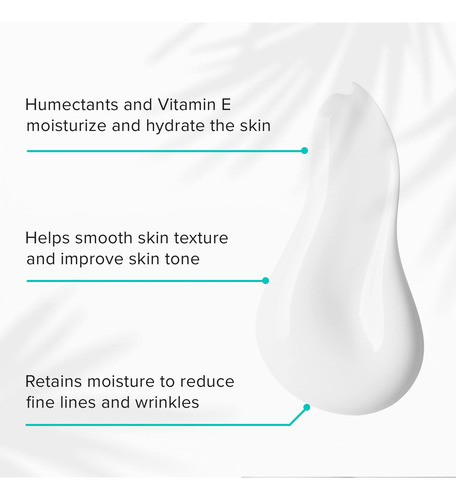 Humectants and Vitamin E moisturize and hydrate the skin

Helps smooth skin texture and improve skin tone

Retains moisture to reduce fine lines and wrinkles